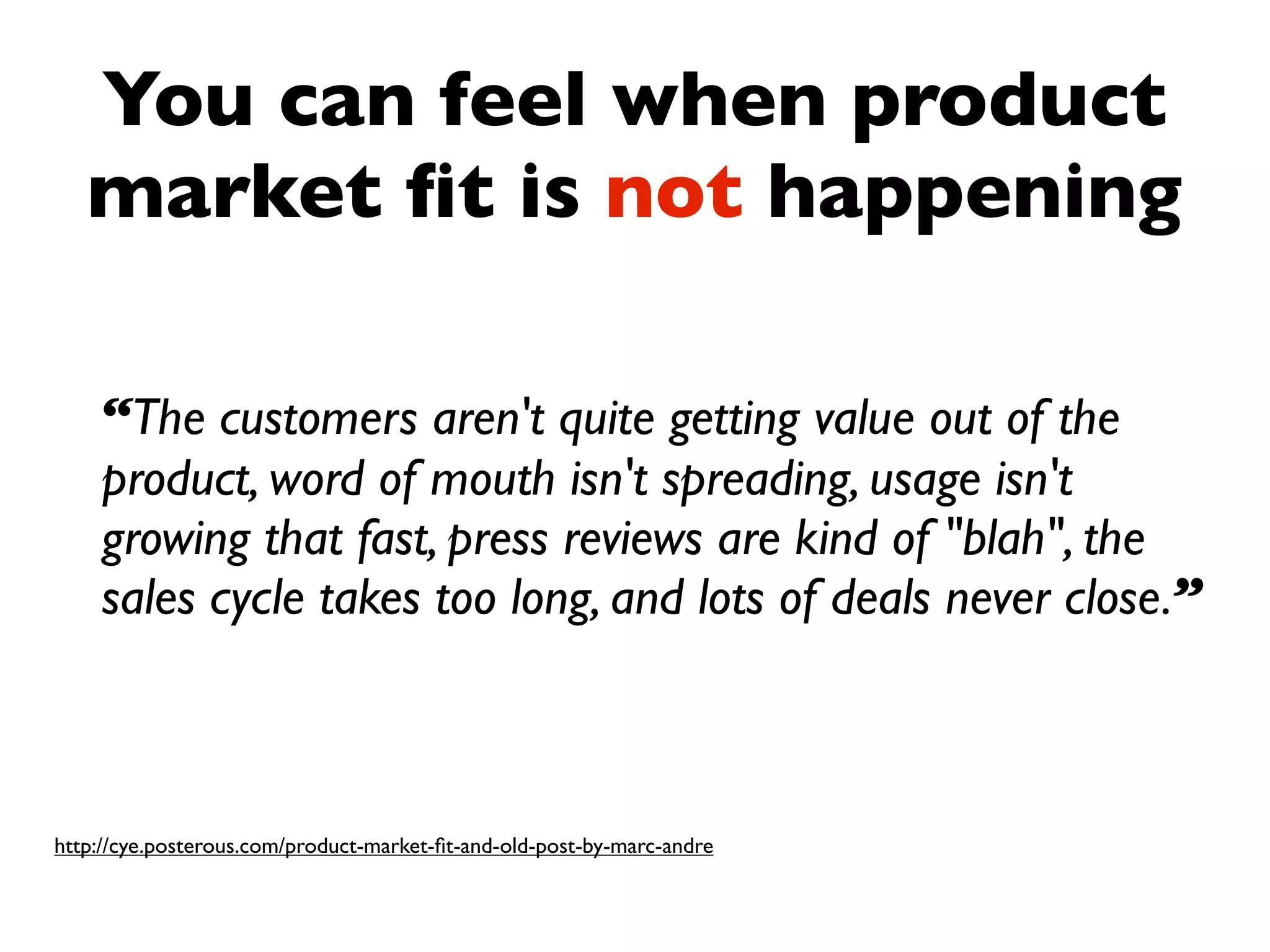 You can feel when product market fit is not happening

“The customers aren't quite getting value out of the product, word of mouth isn't spreading, usage isn't growing that fast, press reviews are kind of "blah", the sales cycle takes too long, and lots of deals never close.”

http://cye.posterous.com/product-market-fit-and-old-post-by-marc-andre